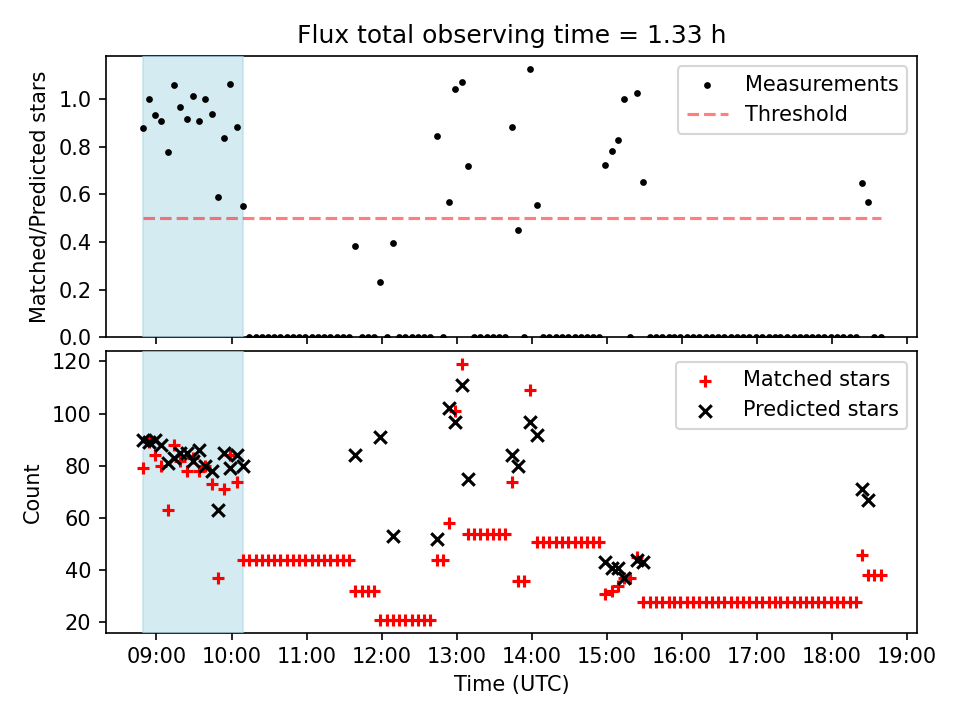 Flux total observing time = 1.33 h

Matched/Predicted stars

1.0
0.8
0.6
0.4
0.2
0.0

Measurements
Threshold

Count

120
100
80
60
40
20

Matched stars
Predicted stars

09:00 10:00 11:00 12:00 13:00 14:00 15:00 16:00 17:00 18:00 19:00

Time (UTC)